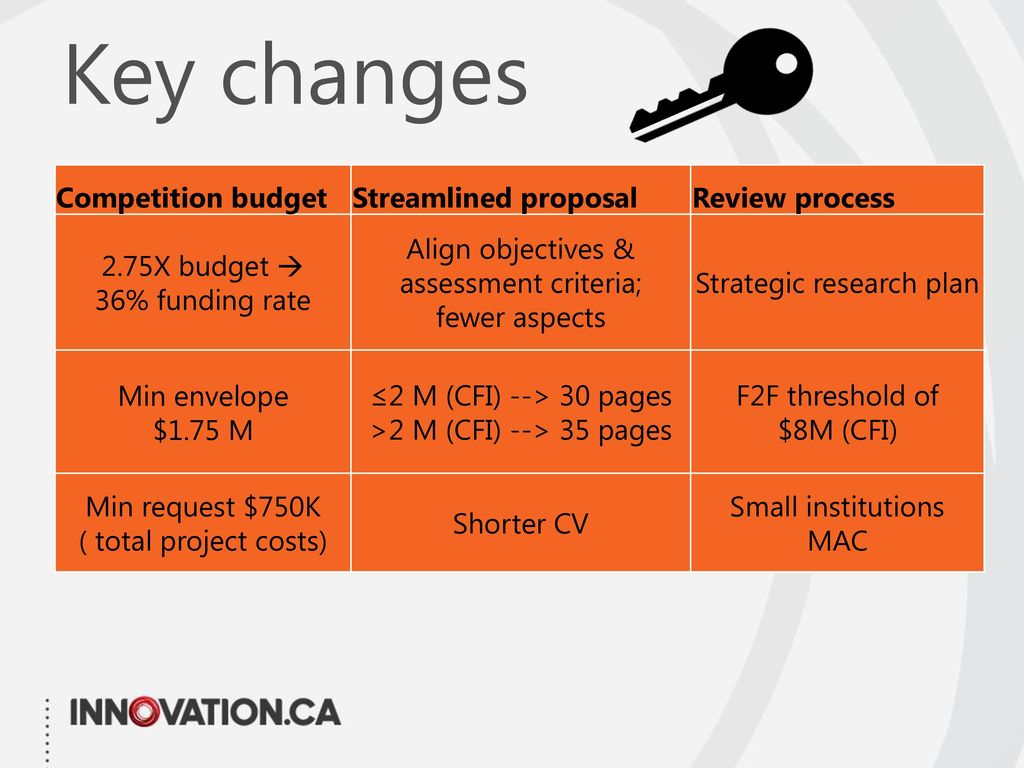 Key changes

| Competition budget | Streamlined proposal | Review process |
|---|---|---|
| 2.75X budget → 36% funding rate | Align objectives & assessment criteria; fewer aspects | Strategic research plan |
| Min envelope $1.75 M | ≤2 M (CFI) --> 30 pages >2 M (CFI) --> 35 pages | F2F threshold of $8M (CFI) |
| Min request $750K ( total project costs) | Shorter CV | Small institutions MAC |

INNOVATION.CA